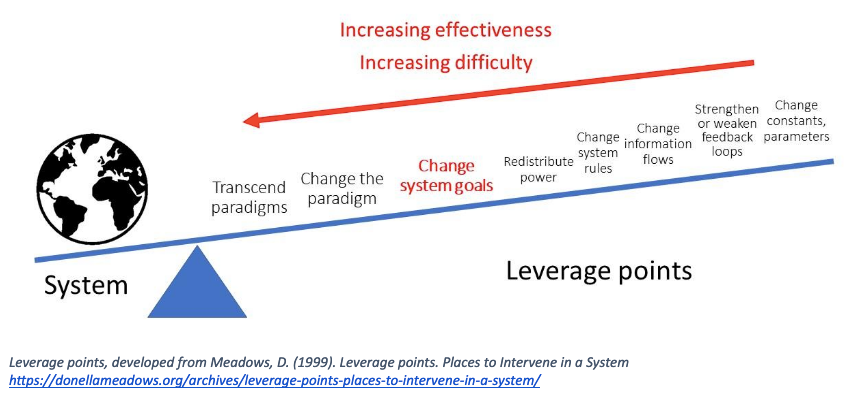 Increasing effectiveness
Increasing difficulty

Transcend paradigms

Change the paradigm

Change system goals

Redistribute power

Change system rules

Change information flows

Strengthen or weaken feedback loops

Change constants, parameters

System

Leverage points

Leverage points, developed from Meadows, D. (1999). Leverage points. Places to Intervene in a System
https://donellameadows.org/archives/leverage-points-places-to-intervene-in-a-system/